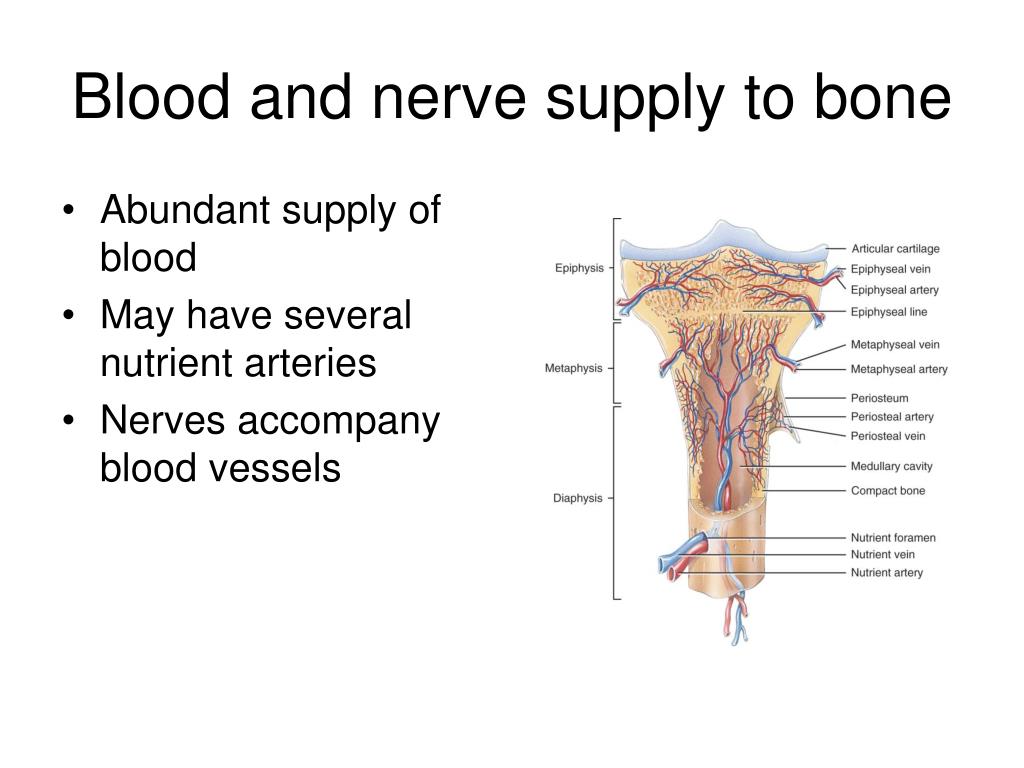 Blood and nerve supply to bone

• Abundant supply of blood
• May have several nutrient arteries
• Nerves accompany blood vessels

Epiphysis
Metaphysis
Diaphysis

Articular cartilage
Epiphyseal vein
Epiphyseal artery
Epiphyseal line
Metaphyseal vein
Metaphyseal artery
Periosteum
Periosteal artery
Periosteal vein
Medullary cavity
Compact bone
Nutrient foramen
Nutrient vein
Nutrient artery